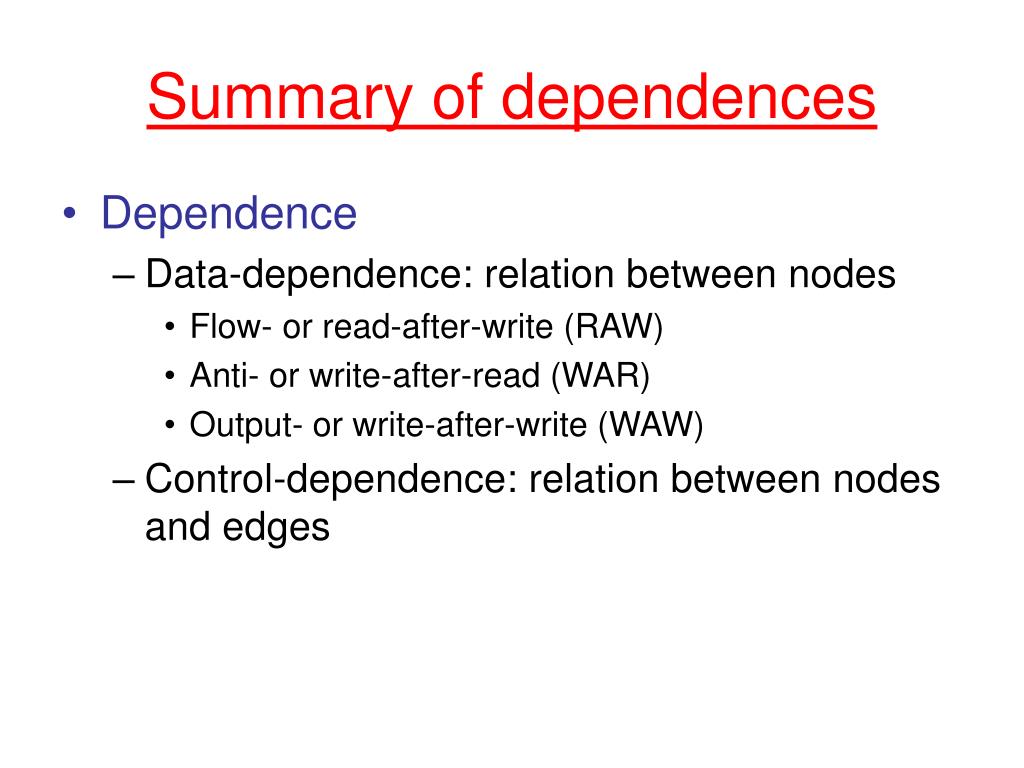 Summary of dependences

• Dependence
– Data-dependence: relation between nodes
• Flow- or read-after-write (RAW)
• Anti- or write-after-read (WAR)
• Output- or write-after-write (WAW)
– Control-dependence: relation between nodes and edges